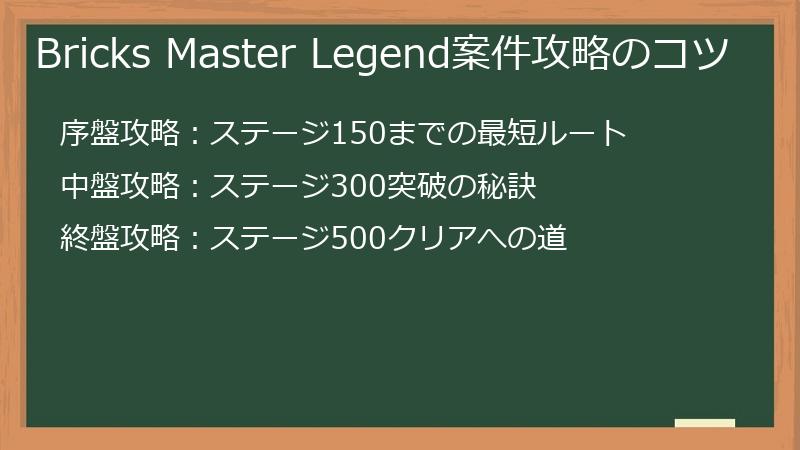 Bricks Master Legend案件攻略のコツ

序盤攻略：ステージ150までの最短ルート

中盤攻略：ステージ300突破の秘訣

終盤攻略：ステージ500クリアへの道